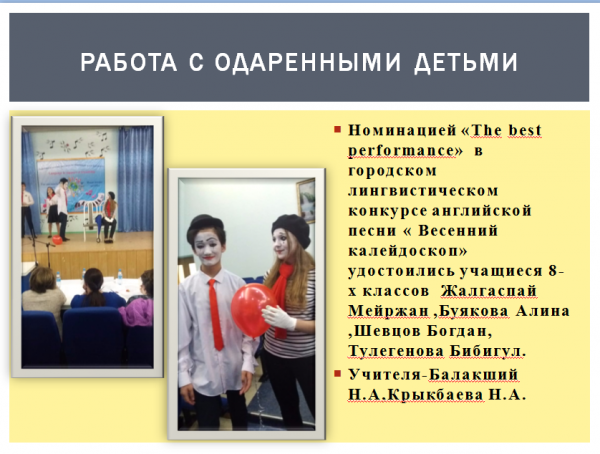 РАБОТА С ОДАРЕННЫМИ ДЕТЬМИ

Номинацией «The best performance» в городском лингвистическом конкурсе английской песни « Весенний калейдоскоп» удостоились учащиеся 8-х классов Жалгаспай Мейржан ,Буякова Алина ,Шевцов Богдан, Тулегенова Бибигул.

Учителя-Балакший Н.А.Крыкбаева Н.А.